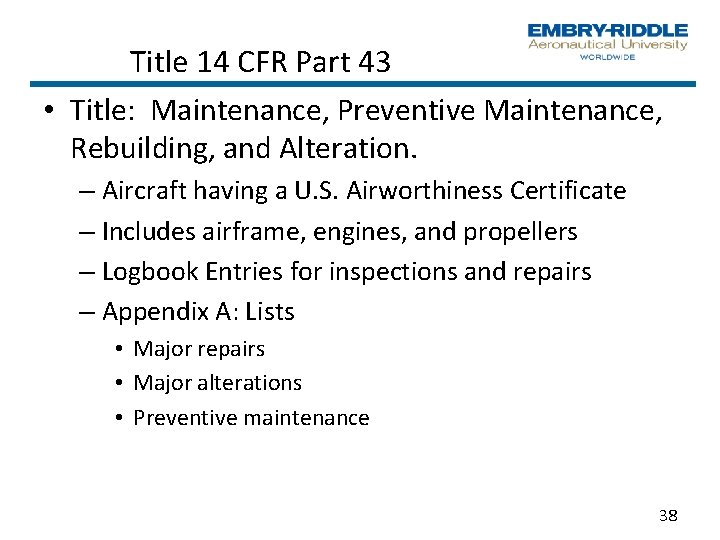 EMBRY-RIDDLE
Aeronautical University
WORLDWIDE

Title 14 CFR Part 43

• Title: Maintenance, Preventive Maintenance, Rebuilding, and Alteration.
– Aircraft having a U.S. Airworthiness Certificate
– Includes airframe, engines, and propellers
– Logbook Entries for inspections and repairs
– Appendix A: Lists
• Major repairs
• Major alterations
• Preventive maintenance

38